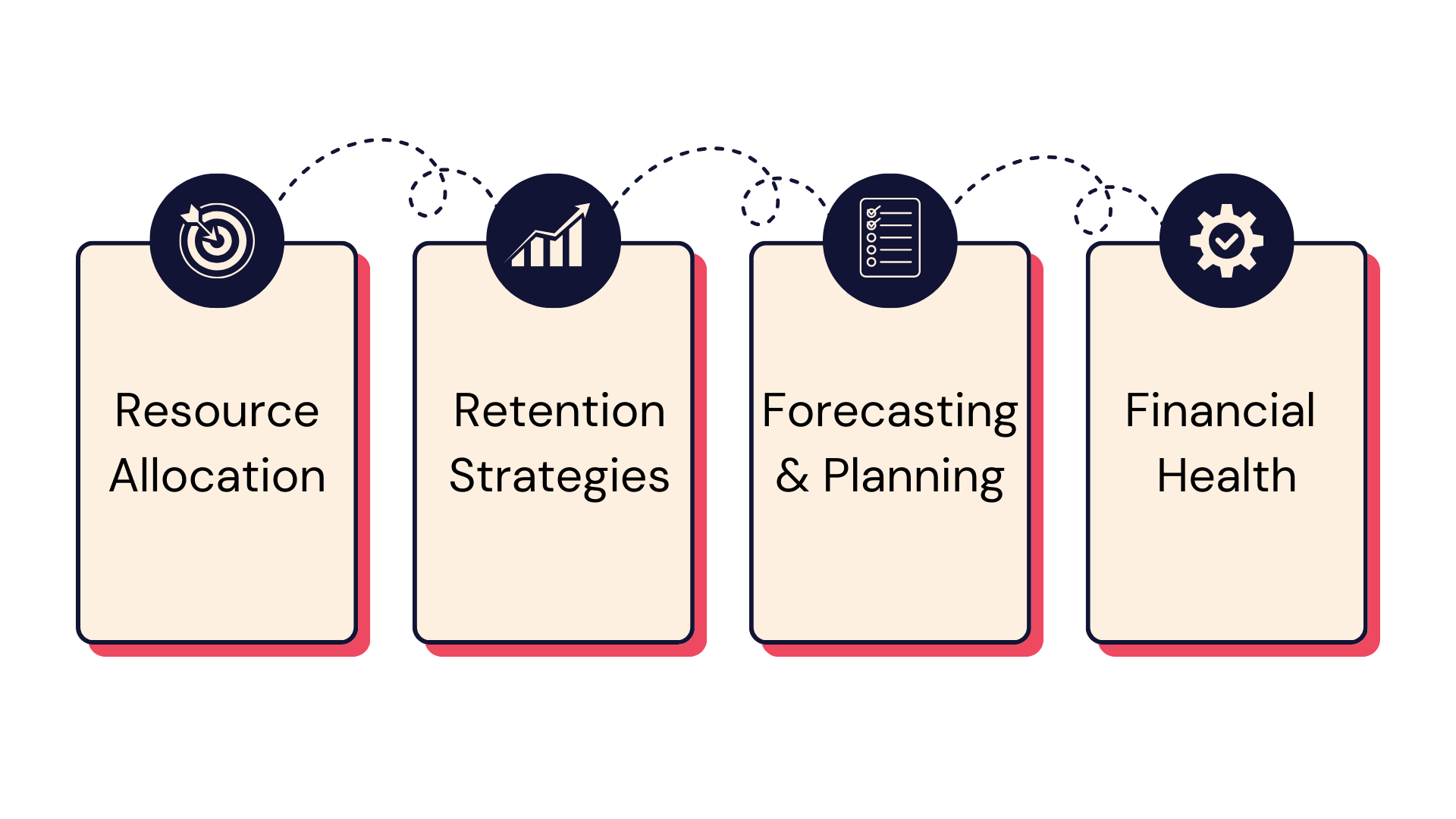 Resource Allocation

Retention Strategies

Forecasting & Planning

Financial Health